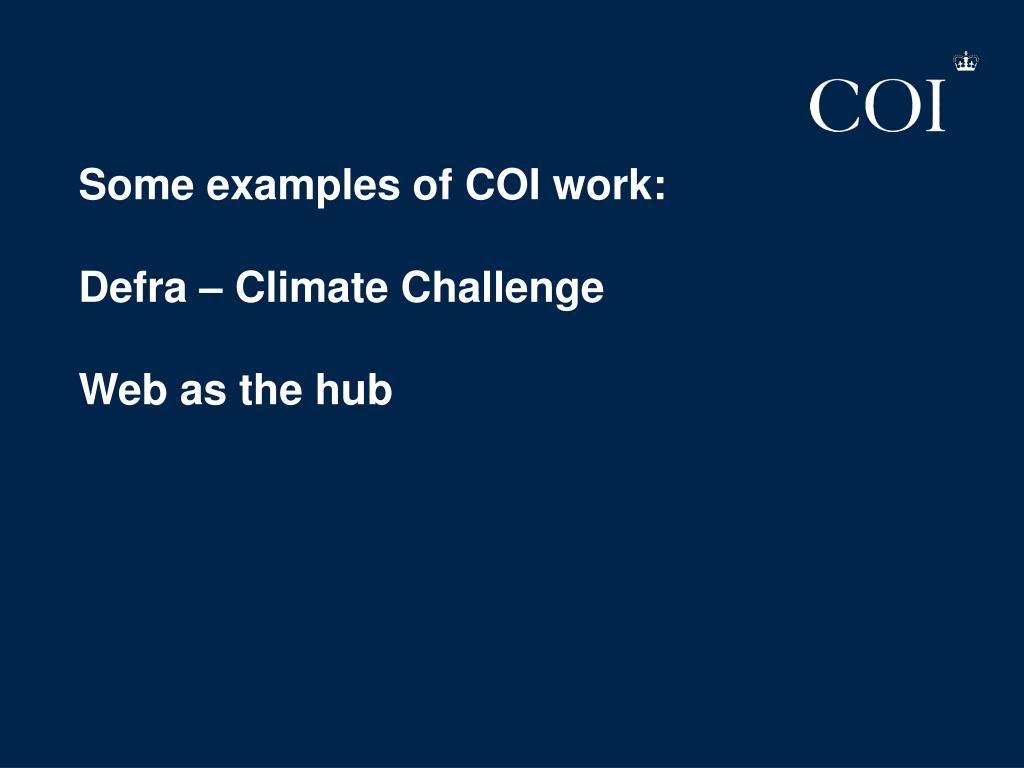 COI

Some examples of COI work:

Defra – Climate Challenge

Web as the hub